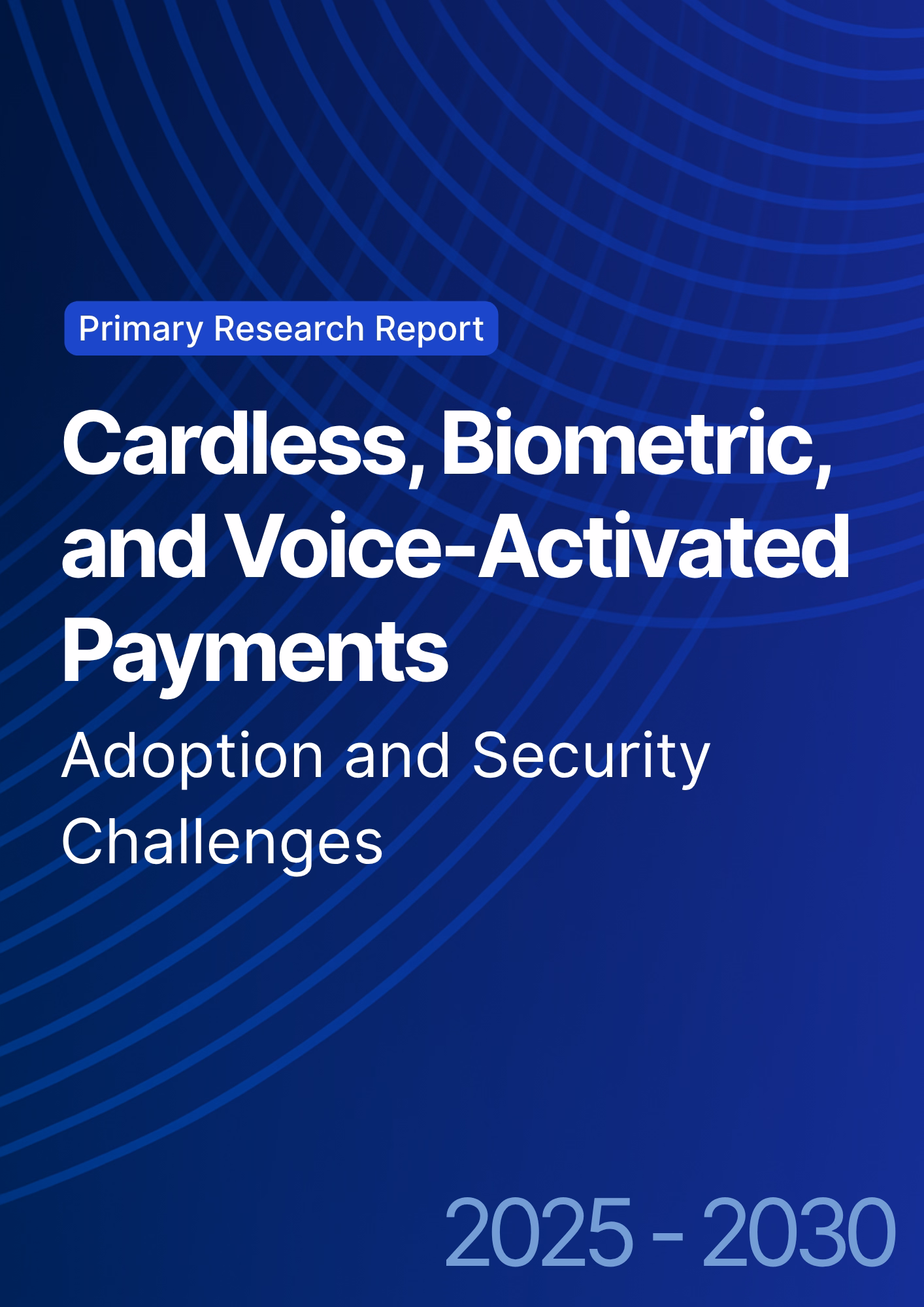 Primary Research Report

Cardless, Biometric, and Voice-Activated Payments

Adoption and Security Challenges

2025 - 2030